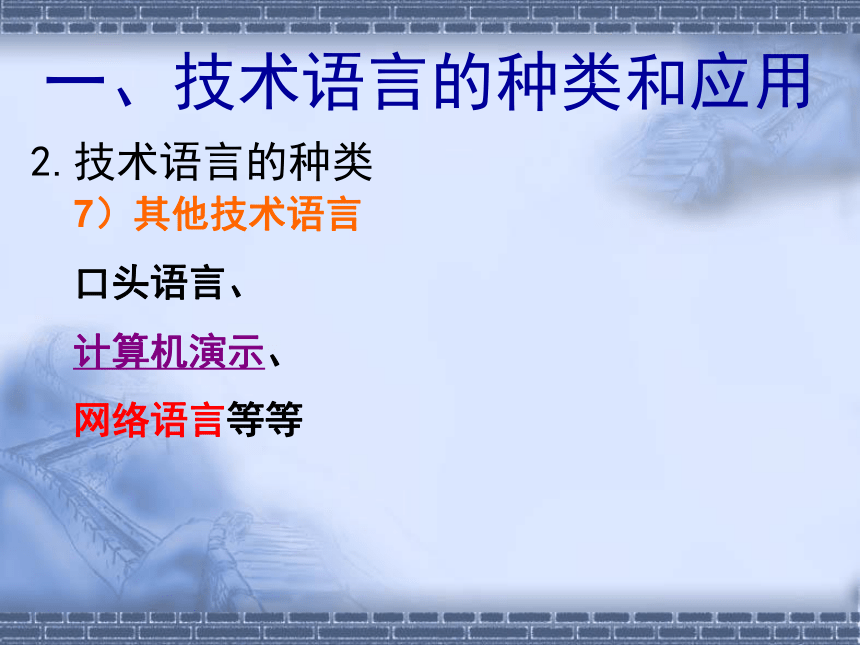 一、技术语言的种类和应用

2. 技术语言的种类

7）其他技术语言

口头语言、

计算机演示、

网络语言等等